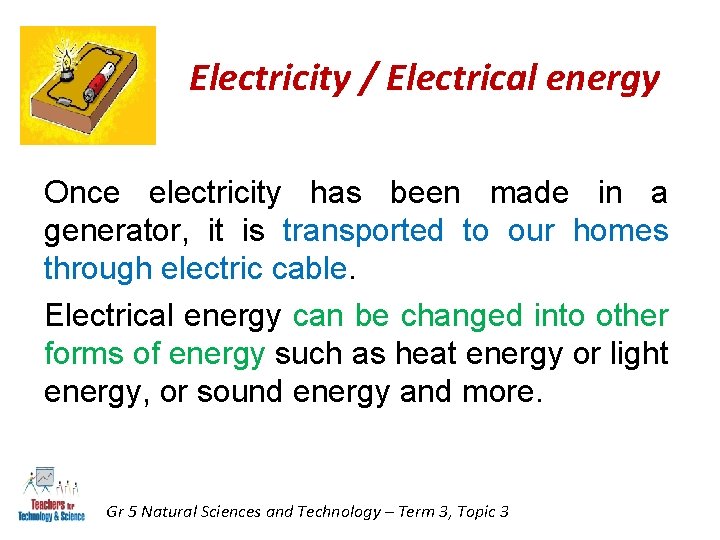 Electricity / Electrical energy

Once electricity has been made in a generator, it is transported to our homes through electric cable.

Electrical energy can be changed into other forms of energy such as heat energy or light energy, or sound energy and more.

Teachers for Technology & Science

Gr 5 Natural Sciences and Technology – Term 3, Topic 3